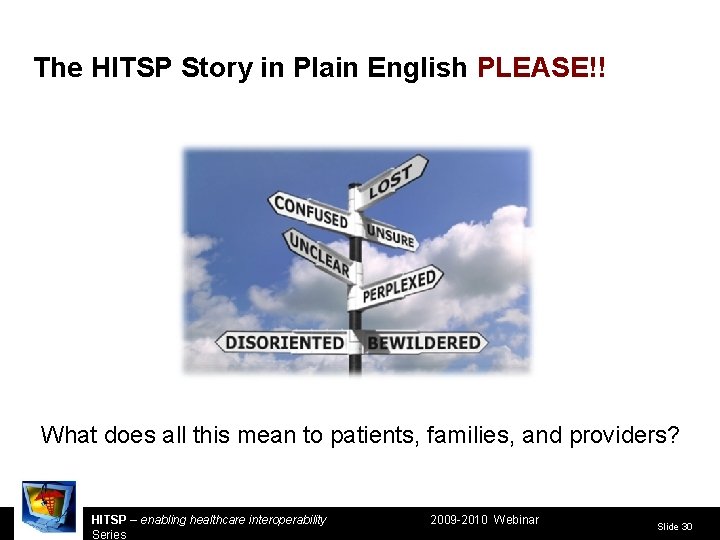 The HITSP Story in Plain English PLEASE!!

LOST
CONFUSED
UNSURE
UNCLEAR
PERPLEXED
DISORIENTED
BEWILDERED

What does all this mean to patients, families, and providers?

HITSP – enabling healthcare interoperability 2009-2010 Webinar Series

Slide 30